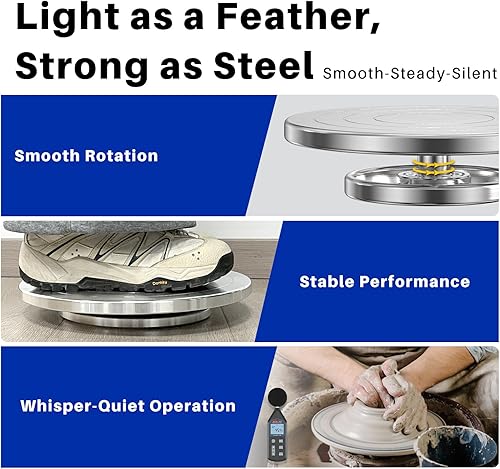 Light as a Feather, Strong as Steel Smooth-Steady-Silent

Smooth Rotation

Stable Performance

Whisper-Quiet Operation